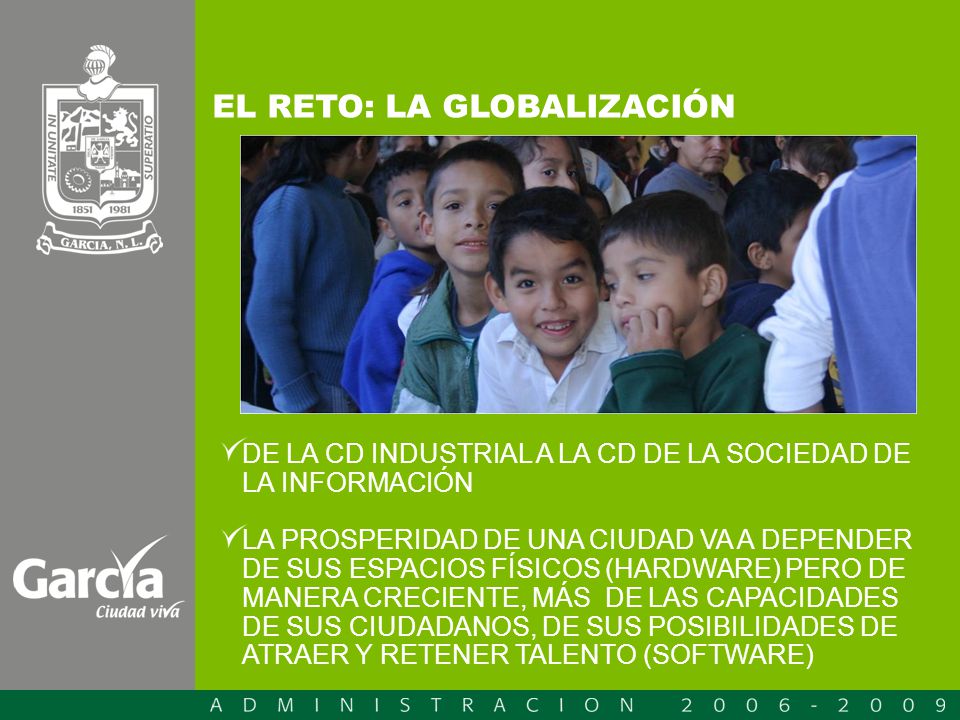 IN UNITATE SUPERATIO
1851 1981
GARCIA, N. L.

EL RETO: LA GLOBALIZACIÓN

✓DE LA CD INDUSTRIAL A LA CD DE LA SOCIEDAD DE LA INFORMACIÓN

✓LA PROSPERIDAD DE UNA CIUDAD VA A DEPENDER DE SUS ESPACIOS FÍSICOS (HARDWARE) PERO DE MANERA CRECIENTE, MÁS DE LAS CAPACIDADES DE SUS CIUDADANOS, DE SUS POSIBILIDADES DE ATRAER Y RETENER TALENTO (SOFTWARE)

García
Ciudad viva

ADMINISTRACION 2006-2009